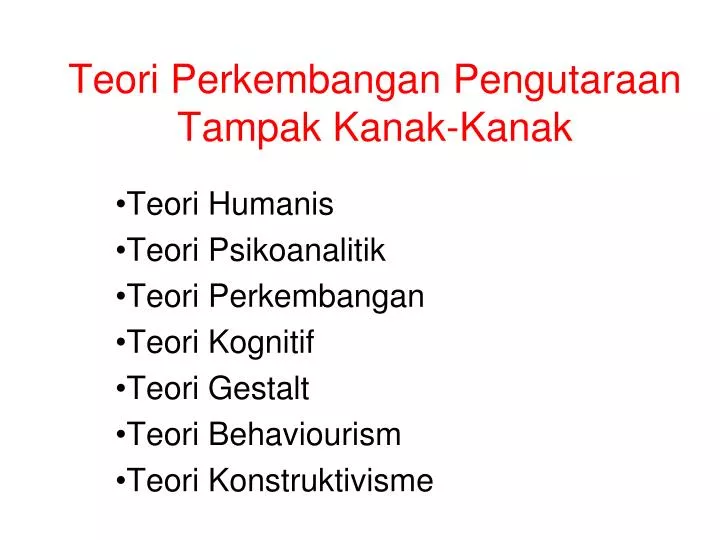 Teori Perkembangan Pengutaraan Tampak Kanak-Kanak

•Teori Humanis
•Teori Psikoanalitik
•Teori Perkembangan
•Teori Kognitif
•Teori Gestalt
•Teori Behaviourism
•Teori Konstruktivisme